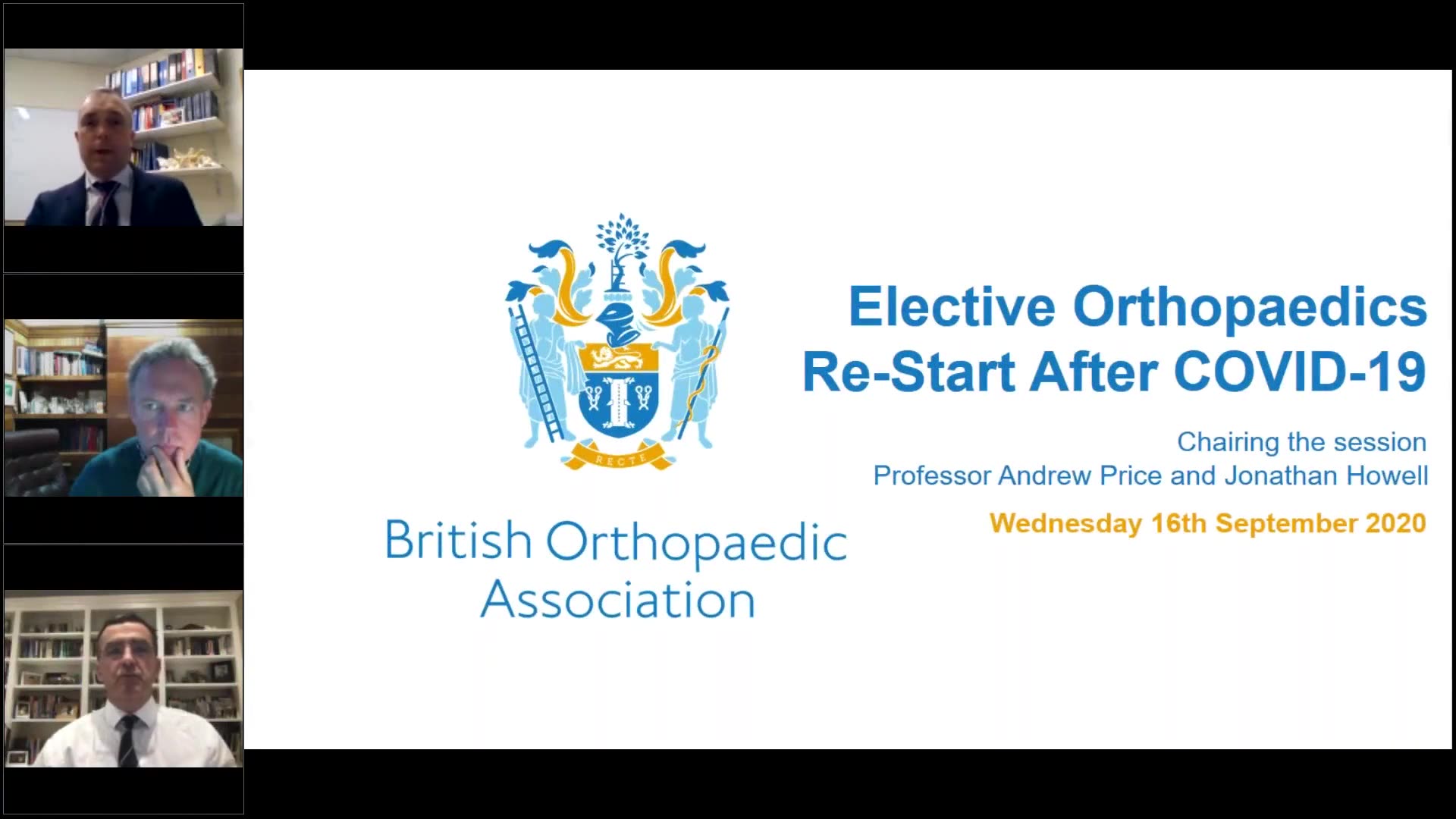 RECTE

British Orthopaedic Association

Elective Orthopaedics Re-Start After COVID-19

Chairing the session
Professor Andrew Price and Jonathan Howell

Wednesday 16th September 2020